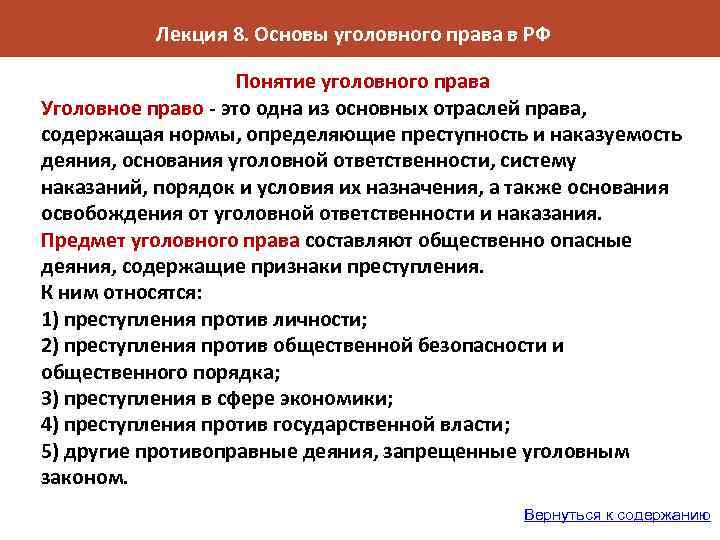 Лекция 8. Основы уголовного права в РФ

Понятие уголовного права

Уголовное право - это одна из основных отраслей права, содержащая нормы, определяющие преступность и наказуемость деяния, основания уголовной ответственности, систему наказаний, порядок и условия их назначения, а также основания освобождения от уголовной ответственности и наказания.

Предмет уголовного права составляют общественно опасные деяния, содержащие признаки преступления.

К ним относятся:

1) преступления против личности;

2) преступления против общественной безопасности и общественного порядка;

3) преступления в сфере экономики;

4) преступления против государственной власти;

5) другие противоправные деяния, запрещенные уголовным законом.

Вернуться к содержанию